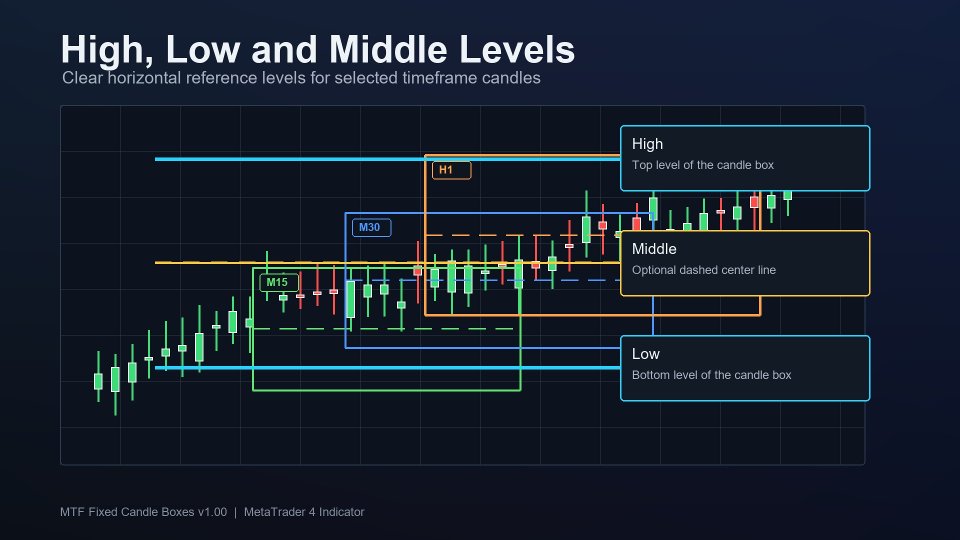 High, Low and Middle Levels
Clear horizontal reference levels for selected timeframe candles

H1
M30
M15

High
Top level of the candle box

Middle
Optional dashed center line

Low
Bottom level of the candle box

MTF Fixed Candle Boxes v1.00 | MetaTrader 4 Indicator